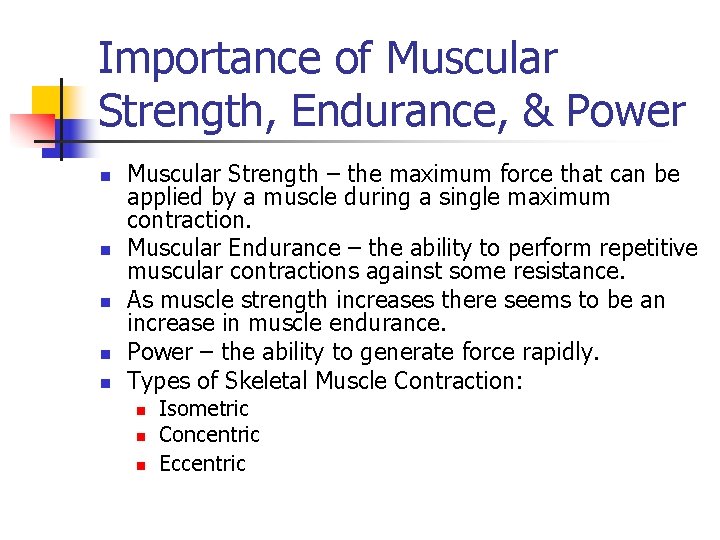 Importance of Muscular Strength, Endurance, & Power

- Muscular Strength – the maximum force that can be applied by a muscle during a single maximum contraction.
- Muscular Endurance – the ability to perform repetitive muscular contractions against some resistance.
- As muscle strength increases there seems to be an increase in muscle endurance.
- Power – the ability to generate force rapidly.
- Types of Skeletal Muscle Contraction:
  - Isometric
  - Concentric
  - Eccentric